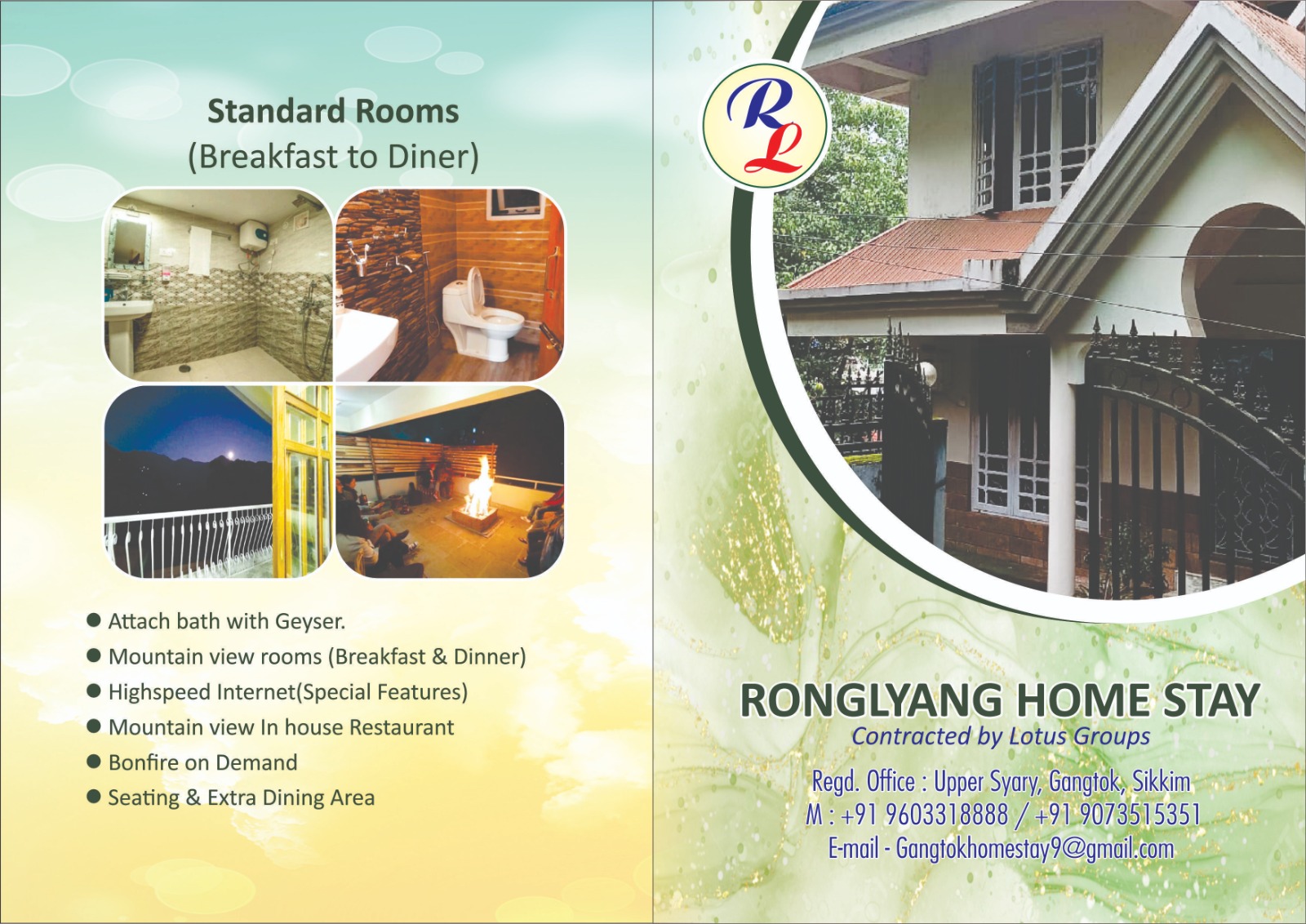 Standard Rooms
(Breakfast to Diner)

● Attach bath with Geyser.
● Mountain view rooms (Breakfast & Dinner)
● Highspeed Internet(Special Features)
● Mountain view In house Restaurant
● Bonfire on Demand
● Seating & Extra Dining Area

RL

RONGLYANG HOME STAY
Contracted by Lotus Groups

Regd. Office : Upper Syary, Gangtok, Sikkim
M : +91 9603318888 / +91 9073515351
E-mail - Gangtokhomestay9@gmail.com